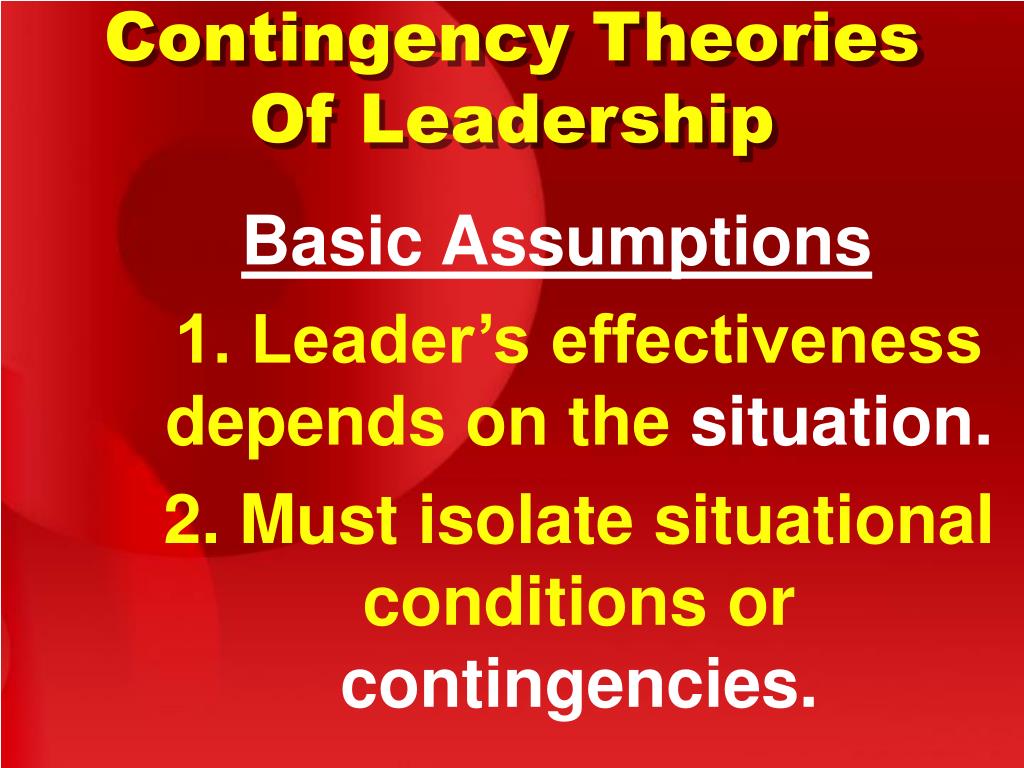 Contingency Theories Of Leadership

Basic Assumptions

1. Leader’s effectiveness depends on the situation.

2. Must isolate situational conditions or contingencies.